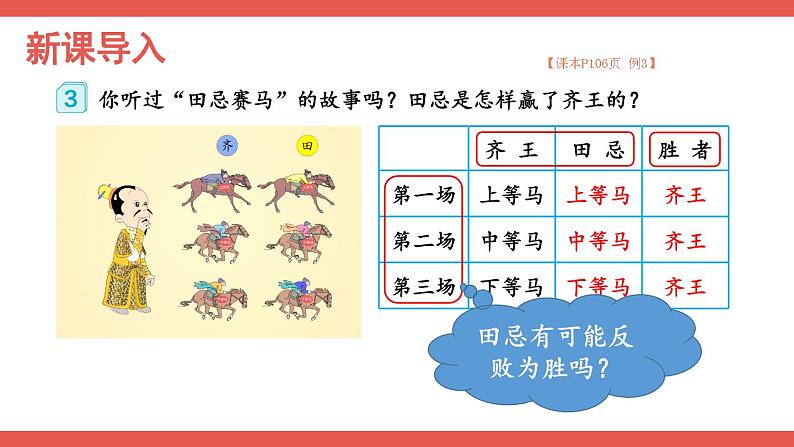 新课导入

【课本P106页 例3】

3 你听过“田忌赛马”的故事吗？田忌是怎样赢了齐王的？

齐 田

| | 齐王 | 田忌 | 胜者 |
|---|---|---|---|
| 第一场 | 上等马 | 上等马 | 齐王 |
| 第二场 | 中等马 | 中等马 | 齐王 |
| 第三场 | 下等马 | 下等马 | 齐王 |

田忌有可能反败为胜吗？